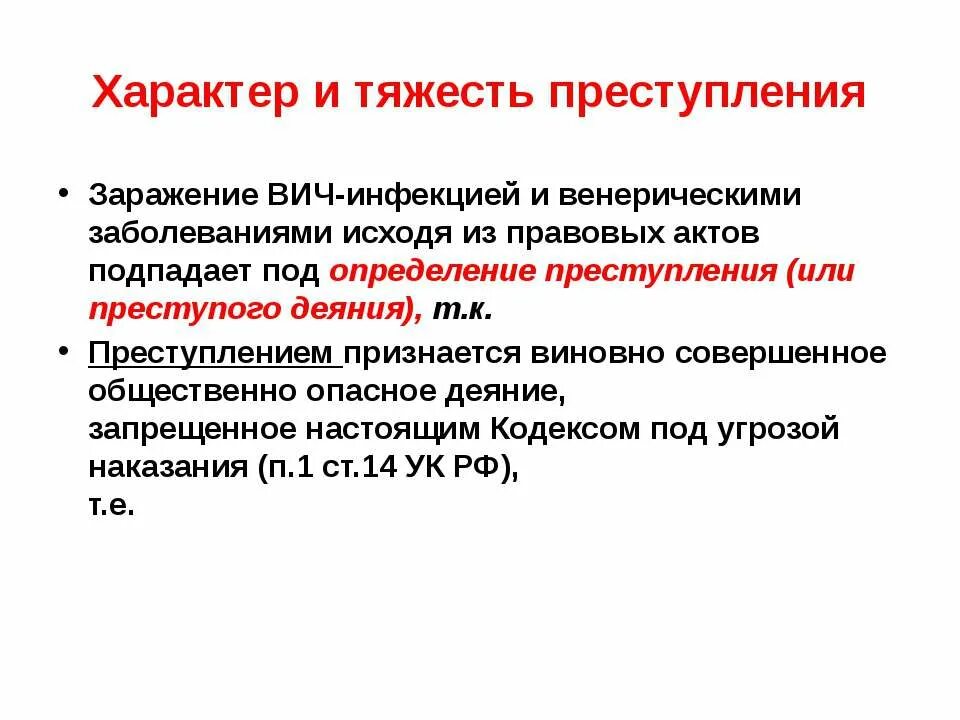 Характер и тяжесть преступления

• Заражение ВИЧ-инфекцией и венерическими заболеваниями исходя из правовых актов подпадает под определение преступления (или преступого деяния), т.к.

• Преступлением признается виновно совершенное общественно опасное деяние,
запрещенное настоящим Кодексом под угрозой наказания (п.1 ст.14 УК РФ),
т.е.